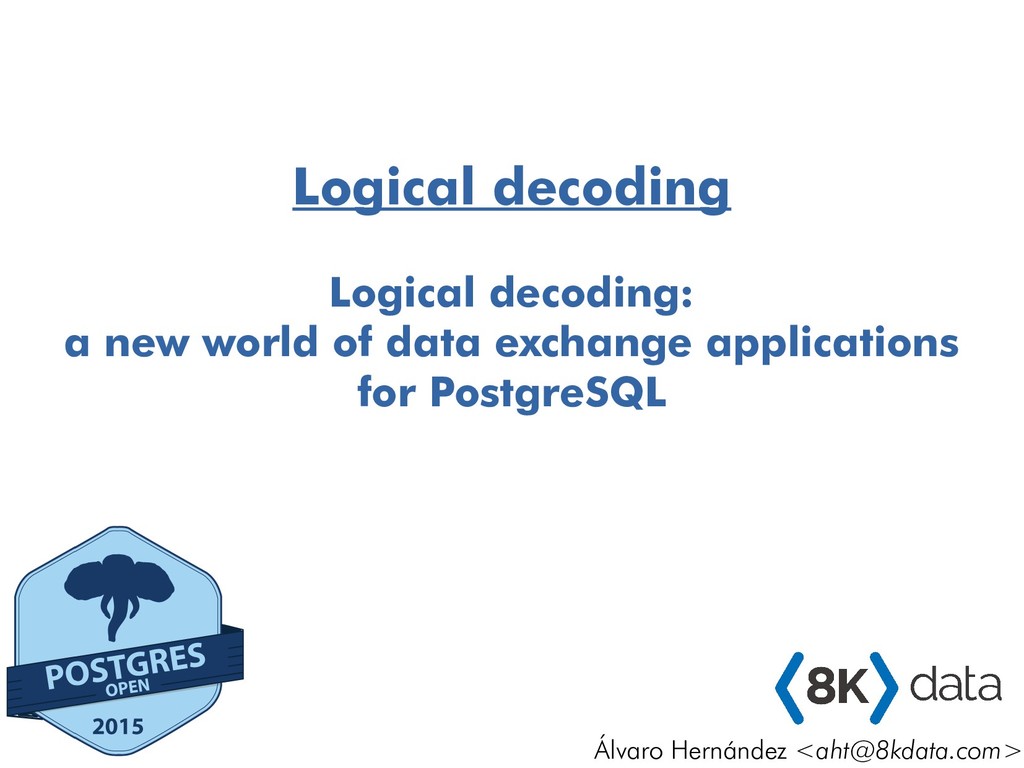 Logical decoding

Logical decoding:
a new world of data exchange applications for PostgreSQL

POSTGRES
OPEN
2015

8K data

Álvaro Hernández <aht@8kdata.com>